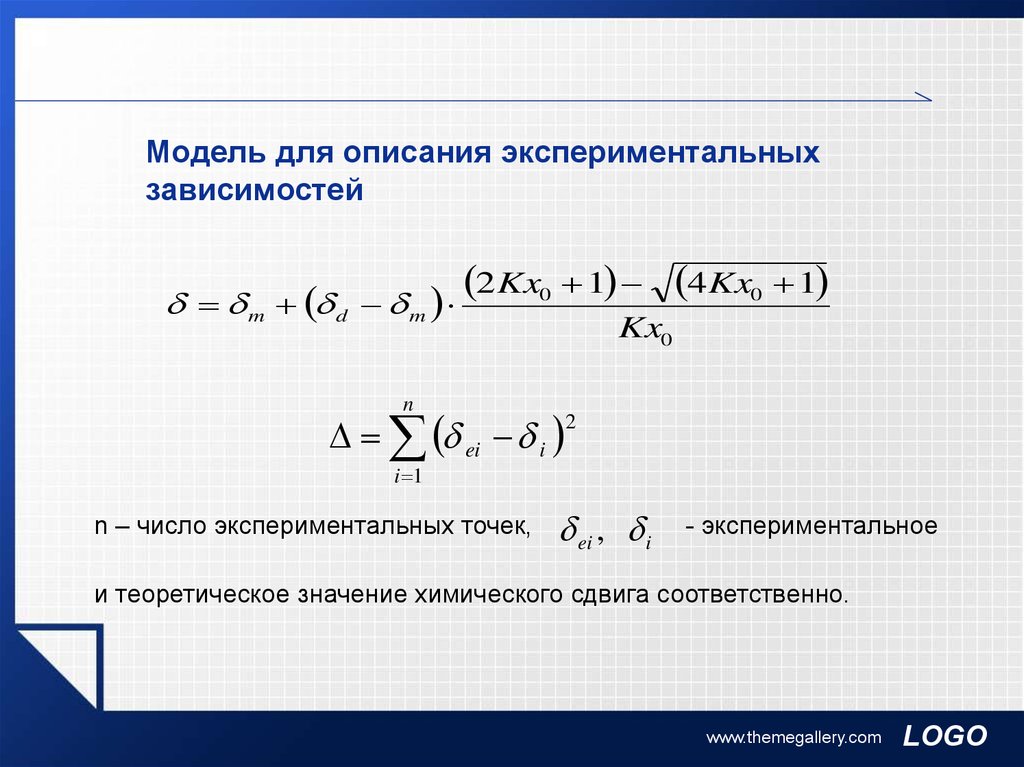 Модель для описания экспериментальных зависимостей

$\delta = \delta_m + (\delta_d - \delta_m) \cdot \frac{(2Kx_0 + 1) - \sqrt{(4Kx_0 + 1)}}{Kx_0}$

$\Delta = \sum_{i=1}^{n} (\delta_{ei} - \delta_i)^2$

n – число экспериментальных точек, $\delta_{ei}$, $\delta_i$ - экспериментальное и теоретическое значение химического сдвига соответственно.

www.themegallery.com LOGO